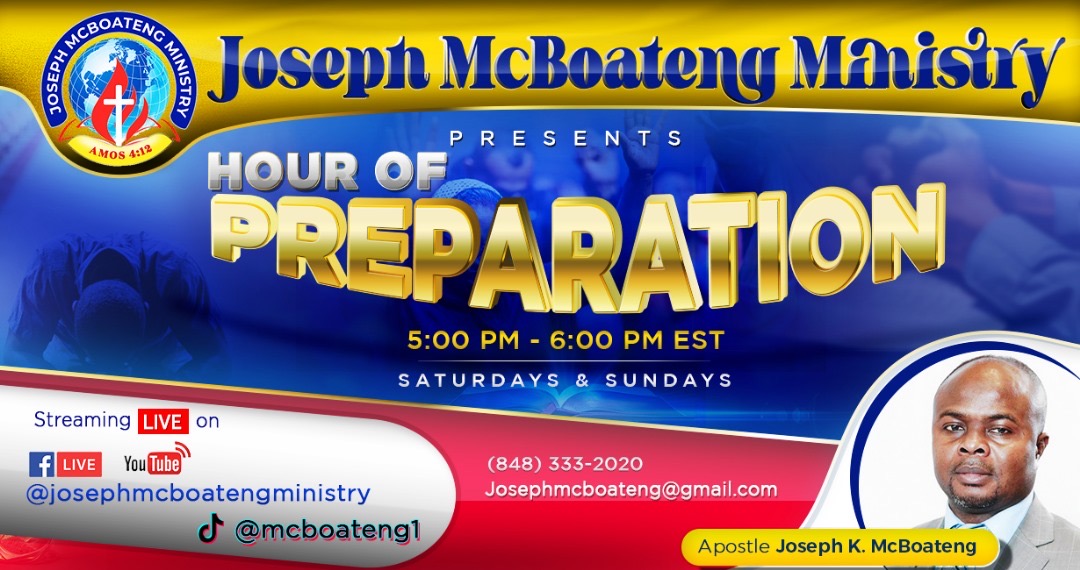 JOSEPH MCBOATENG MINISTRY
AMOS 4:12

Joseph McBoateng Ministry

PRESENTS

HOUR OF PREPARATION

5:00 PM - 6:00 PM EST

SATURDAYS & SUNDAYS

Streaming LIVE on

LIVE YouTube

@josephmcboatengministry

@mcboateng1

(848) 333-2020
Josephmcboateng@gmail.com

Apostle Joseph K. McBoateng